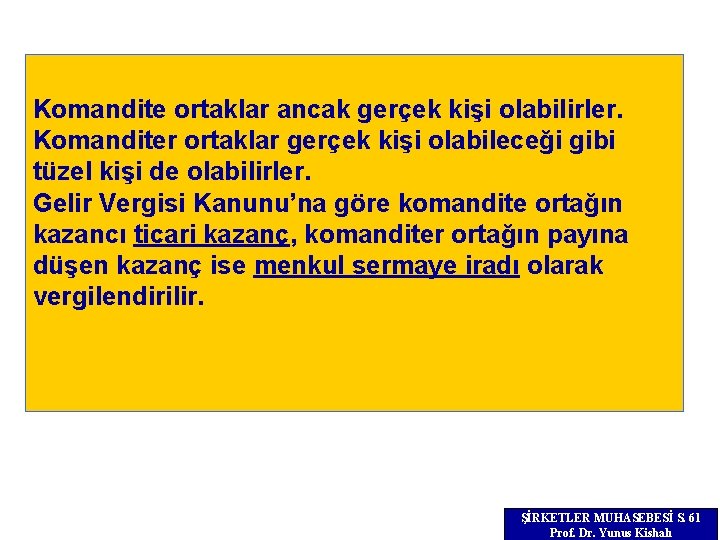 Komandite ortaklar ancak gerçek kişi olabilirler. Komanditer ortaklar gerçek kişi olabileceği gibi tüzel kişi de olabilirler.
Gelir Vergisi Kanunu'na göre komandite ortağın kazancı ticari kazanç, komanditer ortağın payına düşen kazanç ise menkul sermaye iradı olarak vergilendirilir.

ŞİRKETLER MUHASEBESİ S. 61
Prof. Dr. Yunus Kishalı